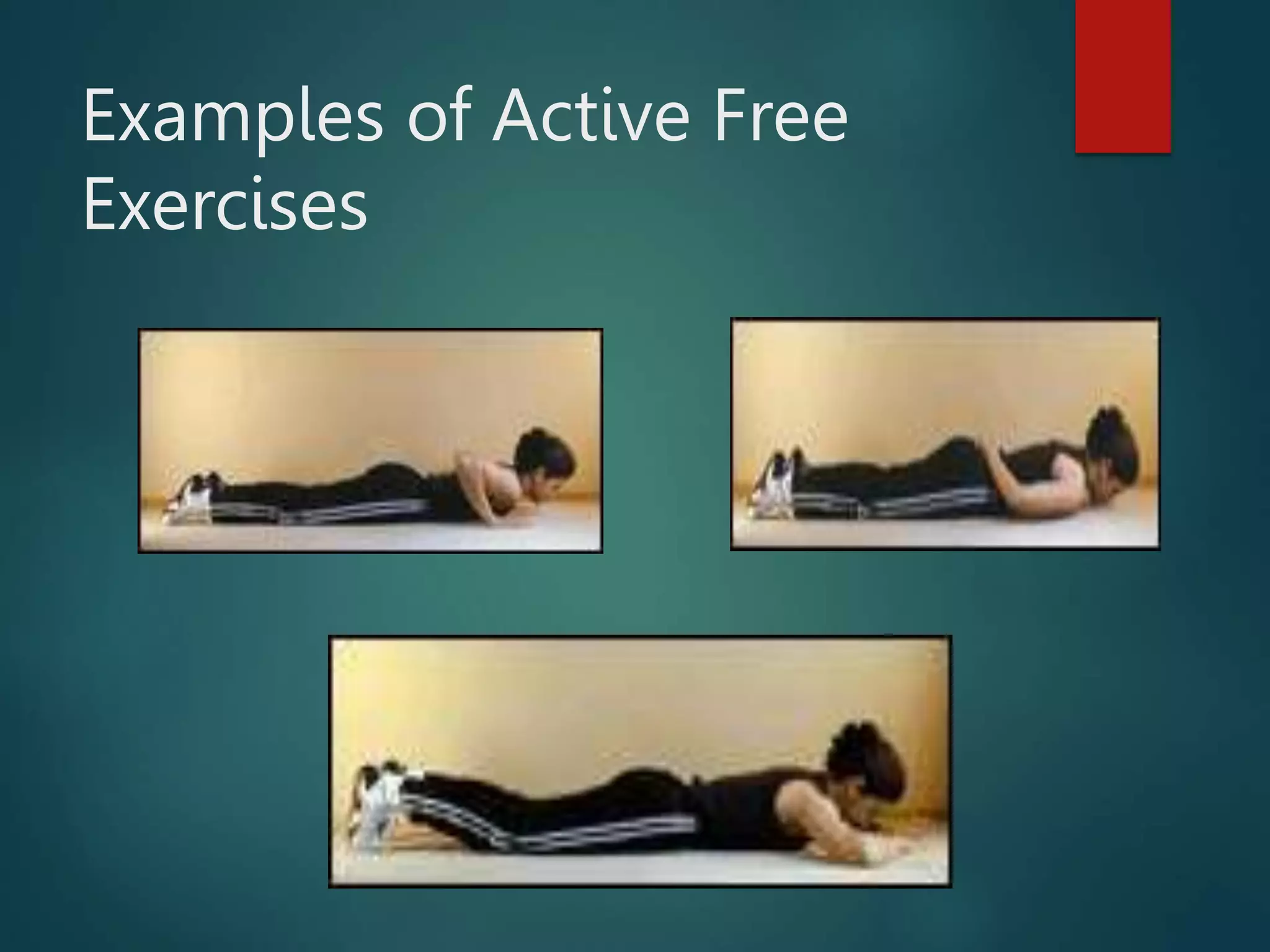 Examples of Active Free Exercises